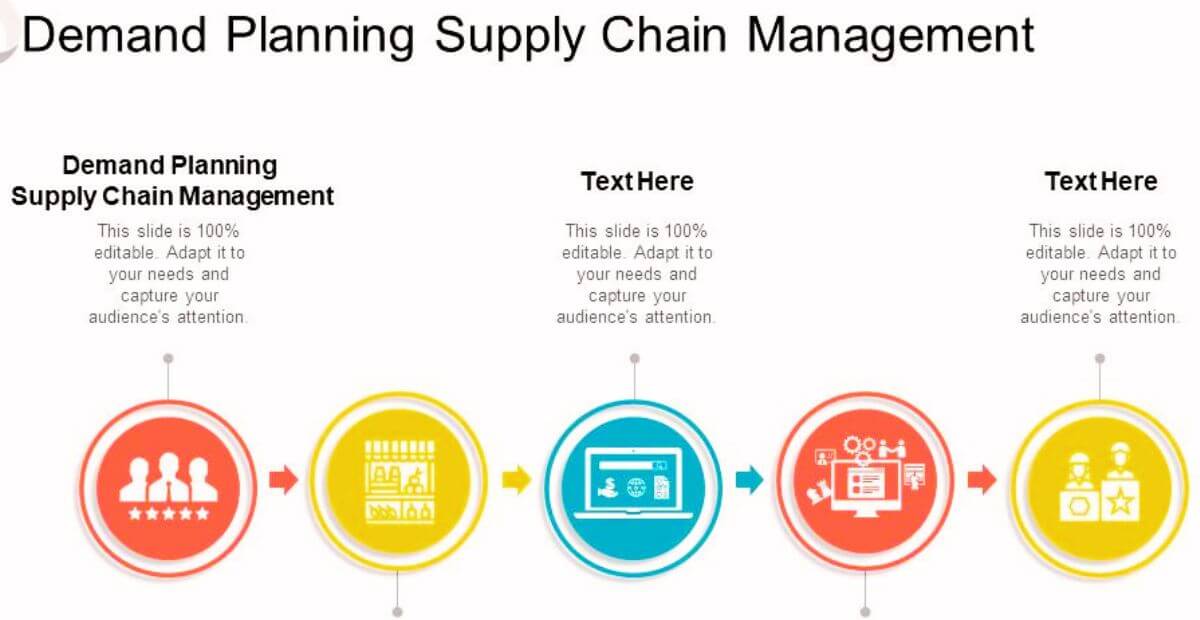 Demand Planning Supply Chain Management

Demand Planning Supply Chain Management

This slide is 100% editable. Adapt it to your needs and capture your audience's attention.

Text Here

This slide is 100% editable. Adapt it to your needs and capture your audience's attention.

Text Here

This slide is 100% editable. Adapt it to your needs and capture your audience's attention.